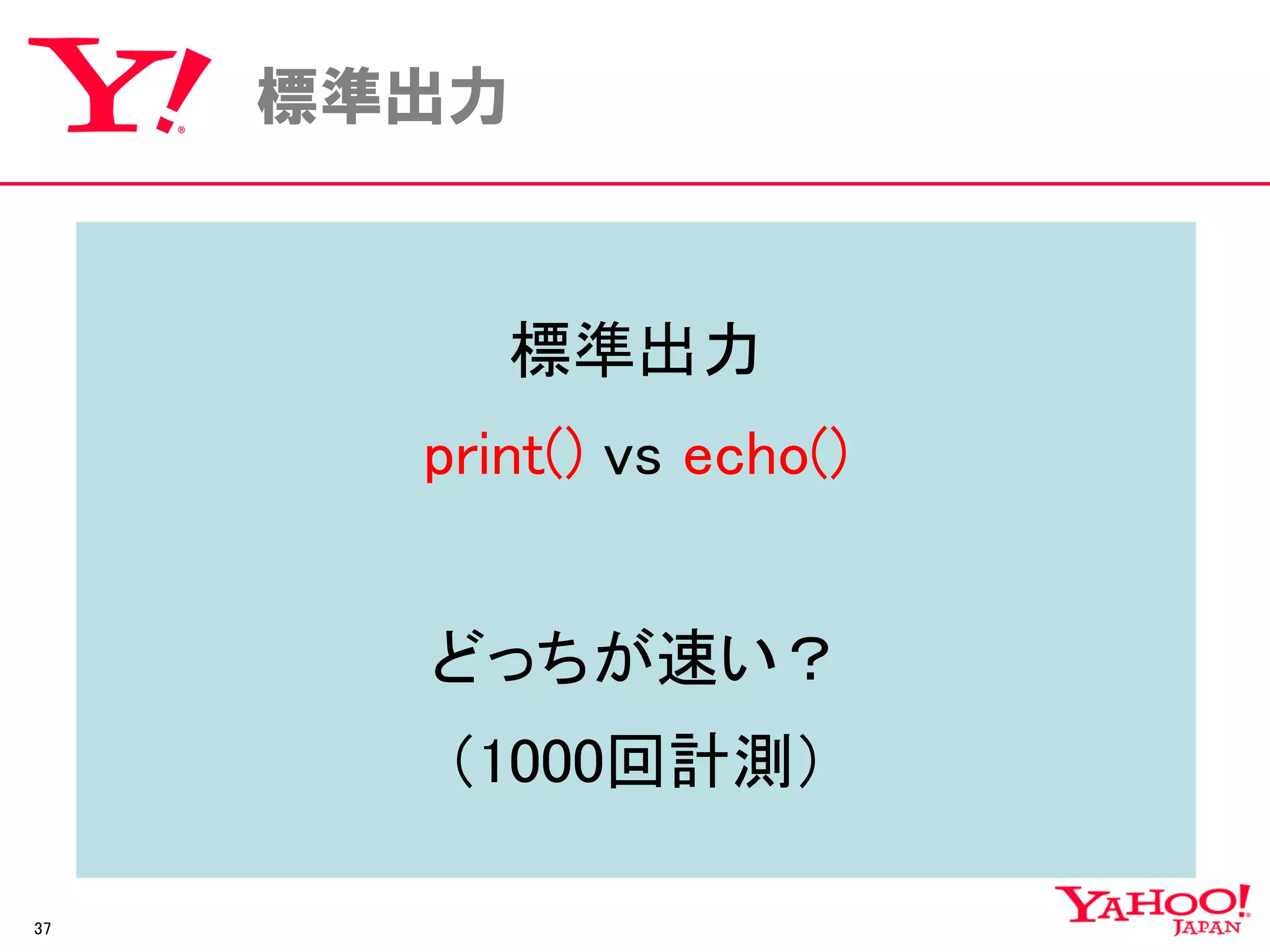 Y!

標準出力

標準出力

print() vs echo()

どっちが速い？

（1000回計測）

37

YAHOO! JAPAN